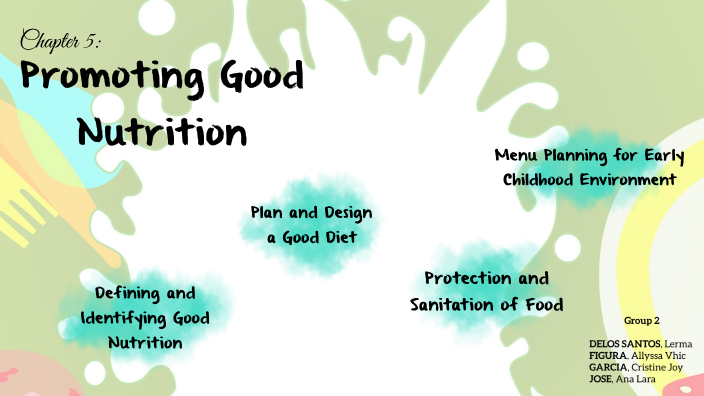 Chapter 5:
Promoting Good Nutrition

Menu Planning for Early Childhood Environment

Plan and Design a Good Diet

Protection and Sanitation of Food

Defining and Identifying Good Nutrition

Group 2

DELOS SANTOS, Lerma
FIGURA, Allyssa Vhic
GARCIA, Cristine Joy
JOSE, Ana Lara